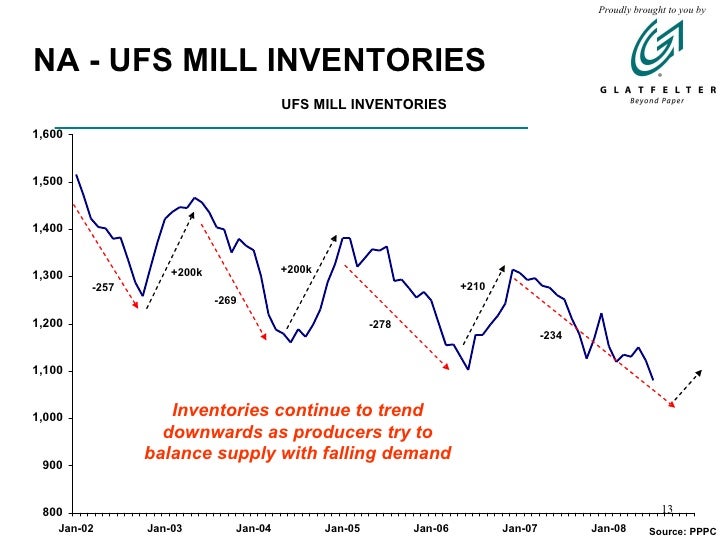 Proudly brought to you by

GLATFELTER
Beyond Paper

NA - UFS MILL INVENTORIES

UFS MILL INVENTORIES

1,600
1,500
1,400
1,300
1,200
1,100
1,000
900
800

-257
+200k
-269
+200k
-278
+210
-234

Inventories continue to trend downwards as producers try to balance supply with falling demand

Jan-02
Jan-03
Jan-04
Jan-05
Jan-06
Jan-07
Jan-08

13

Source: PPPC